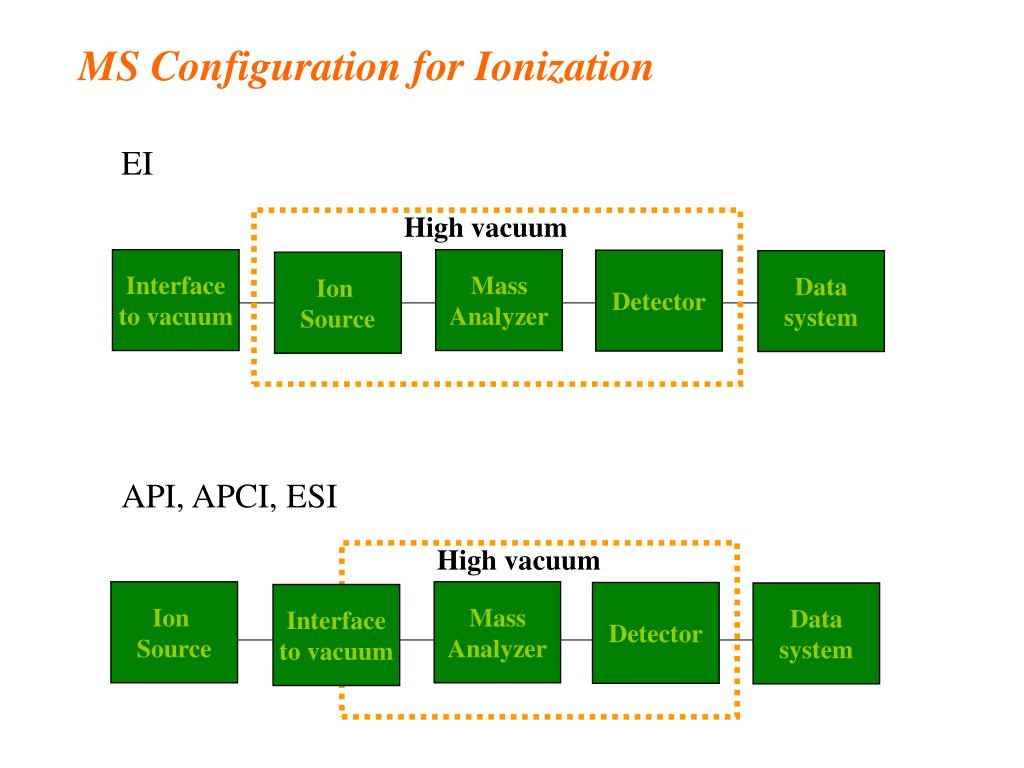 MS Configuration for Ionization

EI

High vacuum

Interface to vacuum

Ion Source

Mass Analyzer

Detector

Data system

API, APCI, ESI

High vacuum

Ion Source

Interface to vacuum

Mass Analyzer

Detector

Data system